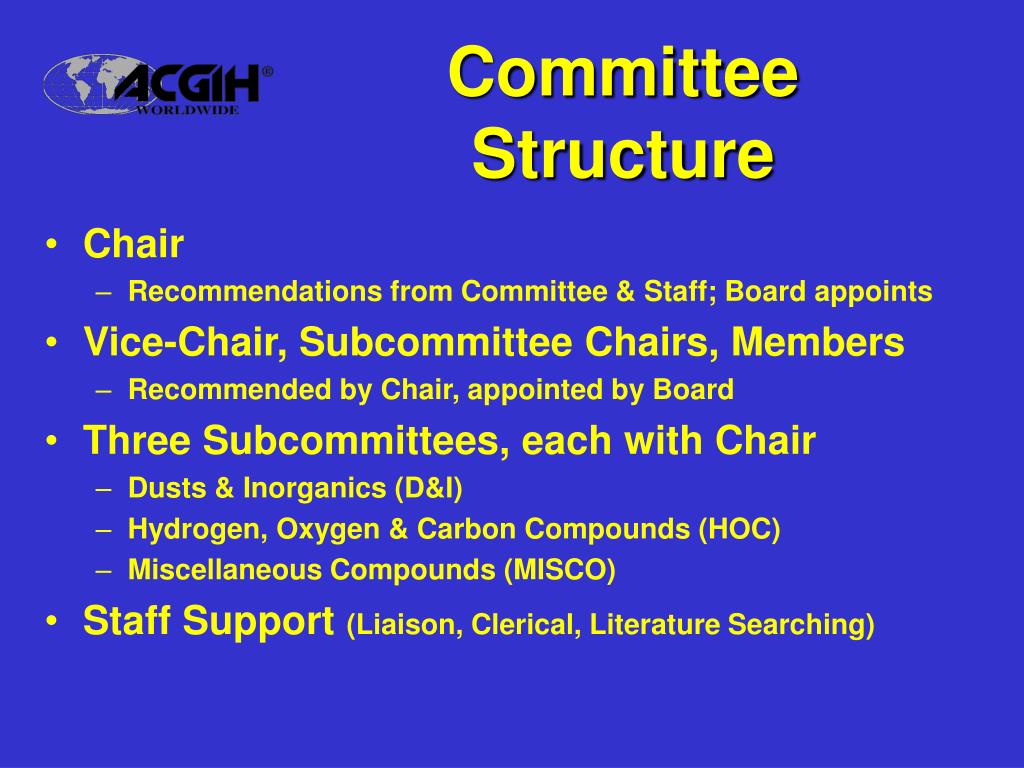 ACGIH®
WORLDWIDE

Committee Structure

• Chair
– Recommendations from Committee & Staff; Board appoints
• Vice-Chair, Subcommittee Chairs, Members
– Recommended by Chair, appointed by Board
• Three Subcommittees, each with Chair
– Dusts & Inorganics (D&I)
– Hydrogen, Oxygen & Carbon Compounds (HOC)
– Miscellaneous Compounds (MISCO)
• Staff Support (Liaison, Clerical, Literature Searching)